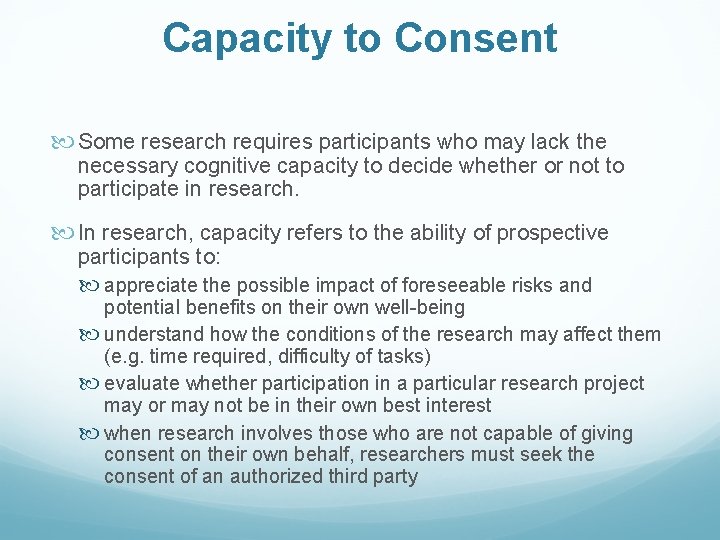 Capacity to Consent

Some research requires participants who may lack the necessary cognitive capacity to decide whether or not to participate in research.

In research, capacity refers to the ability of prospective participants to:

appreciate the possible impact of foreseeable risks and potential benefits on their own well-being

understand how the conditions of the research may affect them (e.g. time required, difficulty of tasks)

evaluate whether participation in a particular research project may or may not be in their own best interest

when research involves those who are not capable of giving consent on their own behalf, researchers must seek the consent of an authorized third party